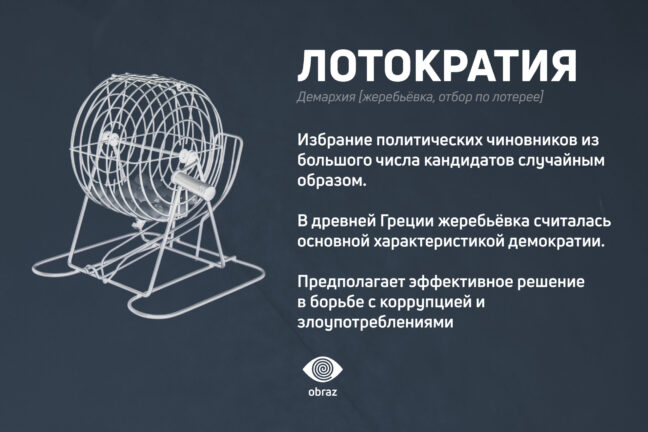 ЛОТОКРАТИЯ

Демархия [жеребьёвка, отбор по лотерее]

Избрание политических чиновников из большого числа кандидатов случайным образом.

В древней Греции жеребьёвка считалась основной характеристикой демократии.

Предполагает эффективное решение в борьбе с коррупцией и злоупотреблениями

obraz